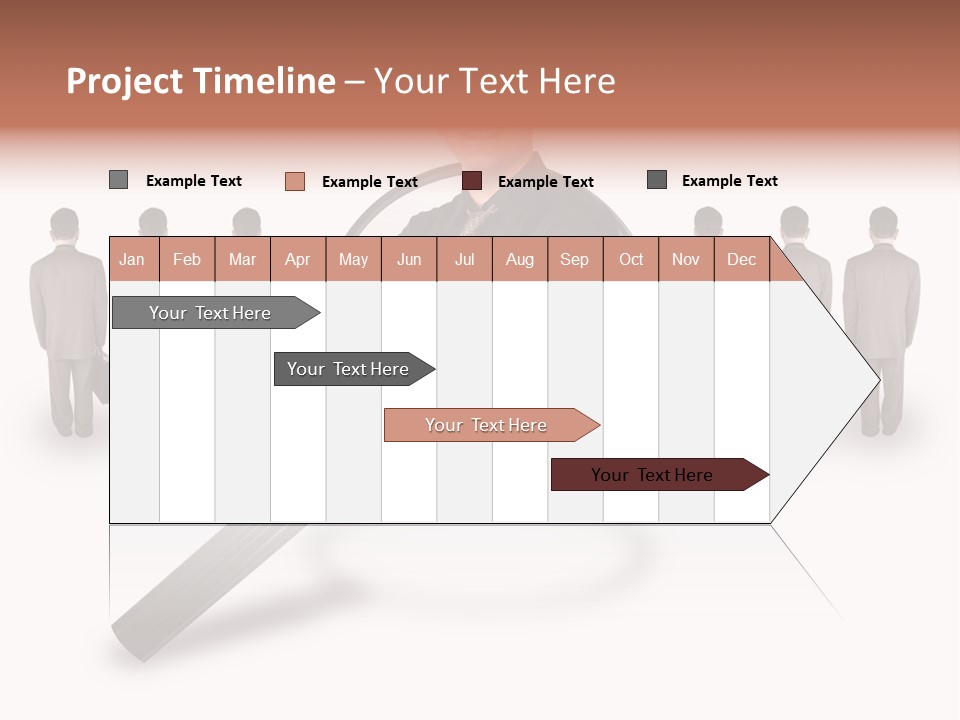 Project Timeline – Your Text Here

Example Text
Example Text
Example Text
Example Text

| Jan | Feb | Mar | Apr | May | Jun | Jul | Aug | Sep | Oct | Nov | Dec |
|---|---|---|---|---|---|---|---|---|---|---|---|

Your Text Here

Your Text Here

Your Text Here

Your Text Here